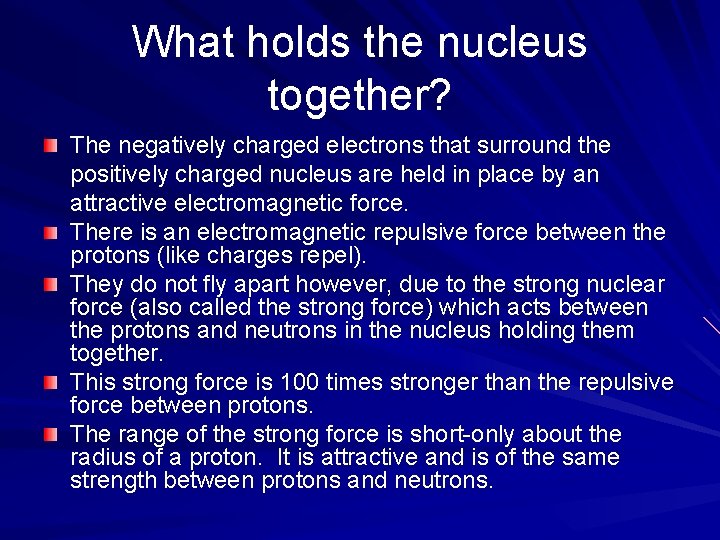 What holds the nucleus together?

The negatively charged electrons that surround the positively charged nucleus are held in place by an attractive electromagnetic force.

There is an electromagnetic repulsive force between the protons (like charges repel).

They do not fly apart however, due to the strong nuclear force (also called the strong force) which acts between the protons and neutrons in the nucleus holding them together.

This strong force is 100 times stronger than the repulsive force between protons.

The range of the strong force is short-only about the radius of a proton. It is attractive and is of the same strength between protons and neutrons.